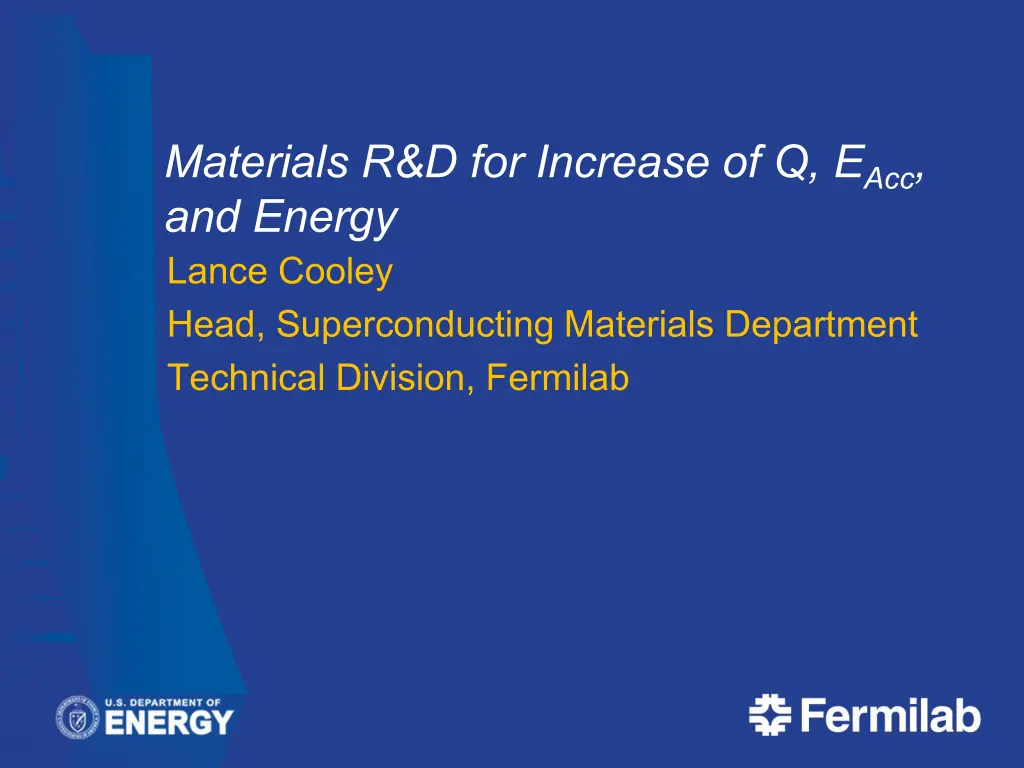 Materials R&D for Increase of Q, $E_{Acc}$, and Energy

Lance Cooley

Head, Superconducting Materials Department

Technical Division, Fermilab

U.S. DEPARTMENT OF ENERGY

Fermilab